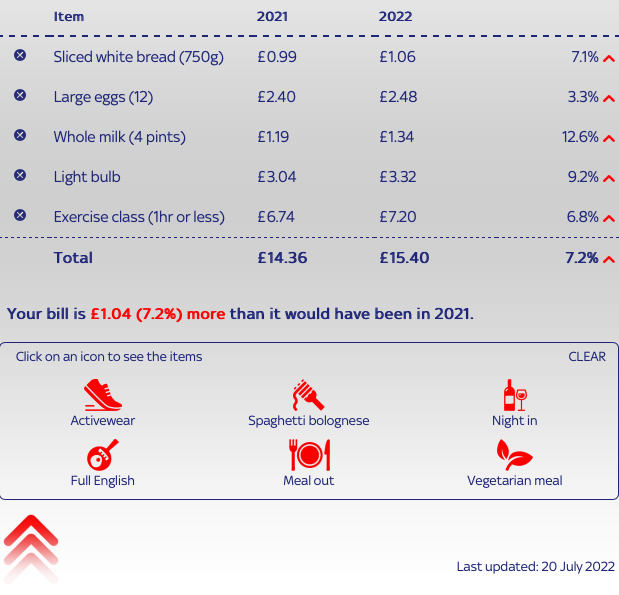 | Item | 2021 | 2022 | |
|---|---|---|---|
| Sliced white bread (750g) | £0.99 | £1.06 | 7.1% |
| Large eggs (12) | £2.40 | £2.48 | 3.3% |
| Whole milk (4 pints) | £1.19 | £1.34 | 12.6% |
| Light bulb | £3.04 | £3.32 | 9.2% |
| Exercise class (1hr or less) | £6.74 | £7.20 | 6.8% |
| Total | £14.36 | £15.40 | 7.2% |

Your bill is £1.04 (7.2%) more than it would have been in 2021.

Click on an icon to see the items

CLEAR

Activewear

Spaghetti bolognese

Night in

Full English

Meal out

Vegetarian meal

Last updated: 20 July 2022